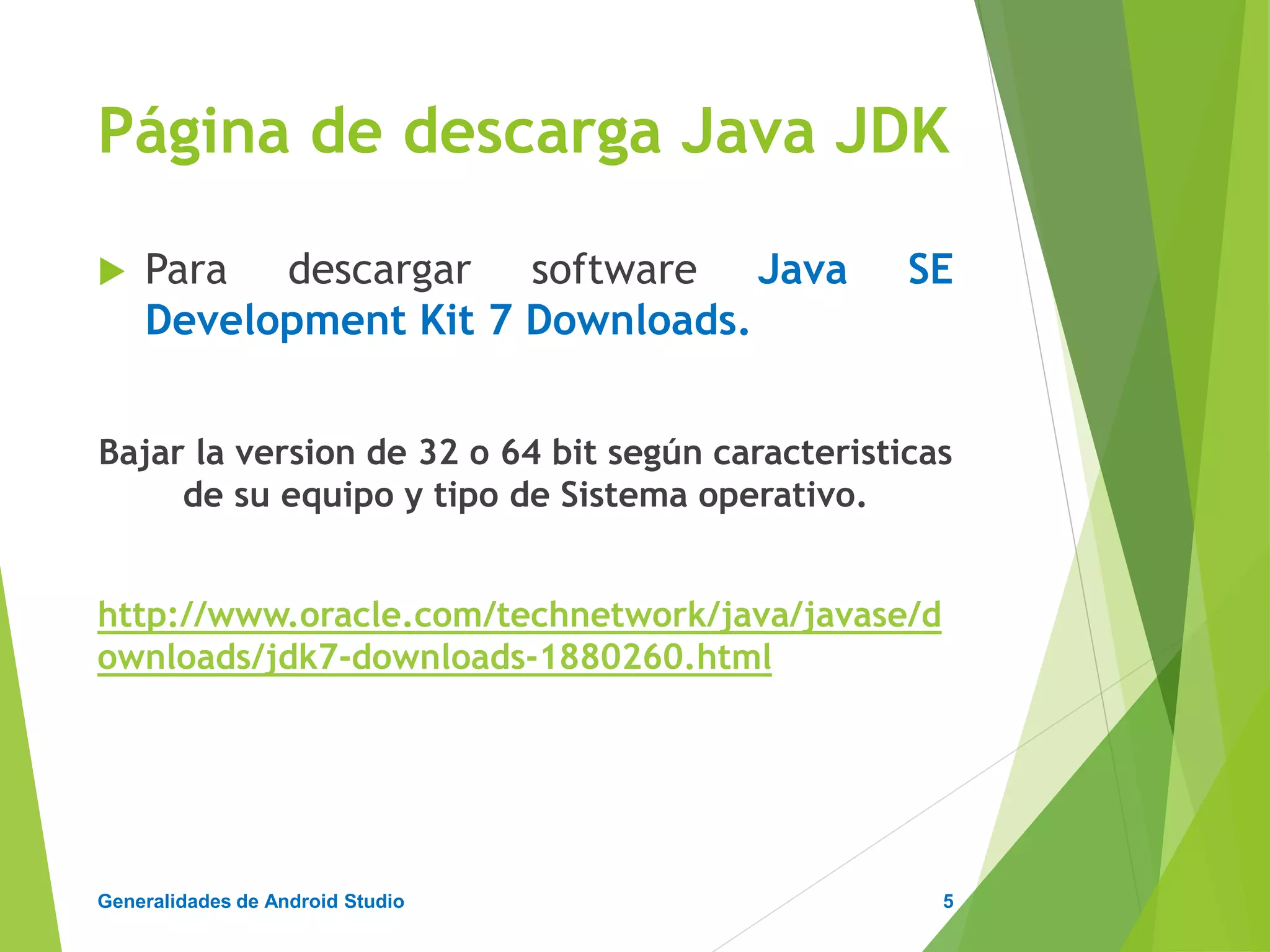 Página de descarga Java JDK

Para descargar software Java SE Development Kit 7 Downloads.

Bajar la version de 32 o 64 bit según caracteristicas de su equipo y tipo de Sistema operativo.

http://www.oracle.com/technetwork/java/javase/downloads/jdk7-downloads-1880260.html

Generalidades de Android Studio

5